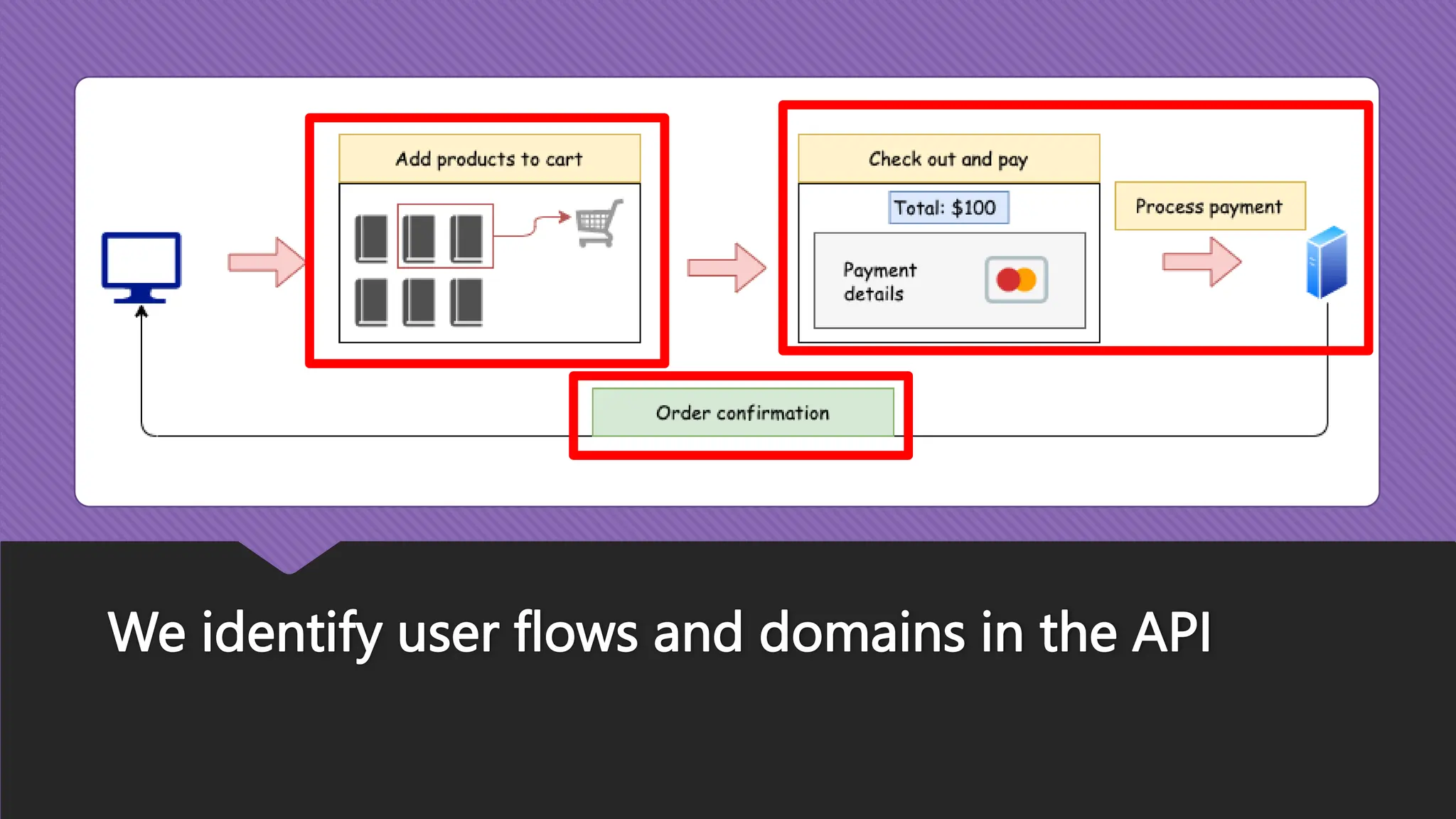 Add products to cart

Check out and pay

Total: $100

Payment details

Process payment

Order confirmation

We identify user flows and domains in the API